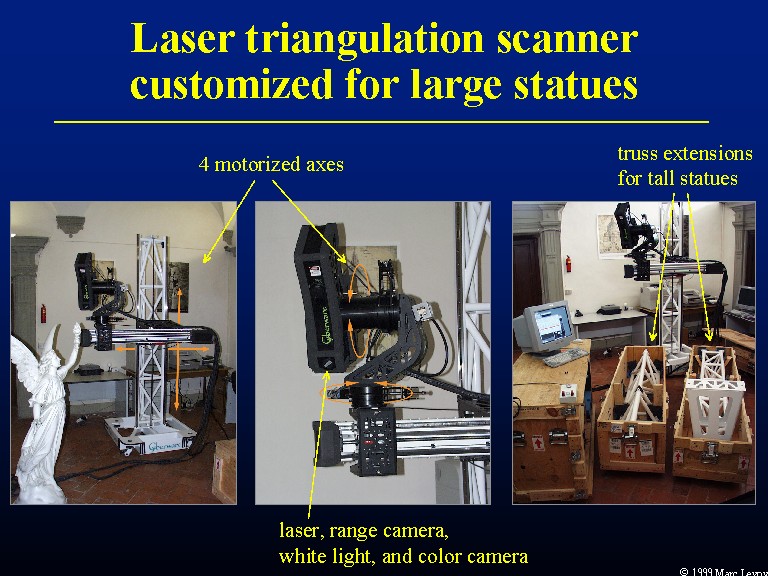 Laser triangulation scanner customized for large statues

4 motorized axes

truss extensions for tall statues

Cyberware

Cyberware

laser, range camera, white light, and color camera

© 1999 Marc Levoy